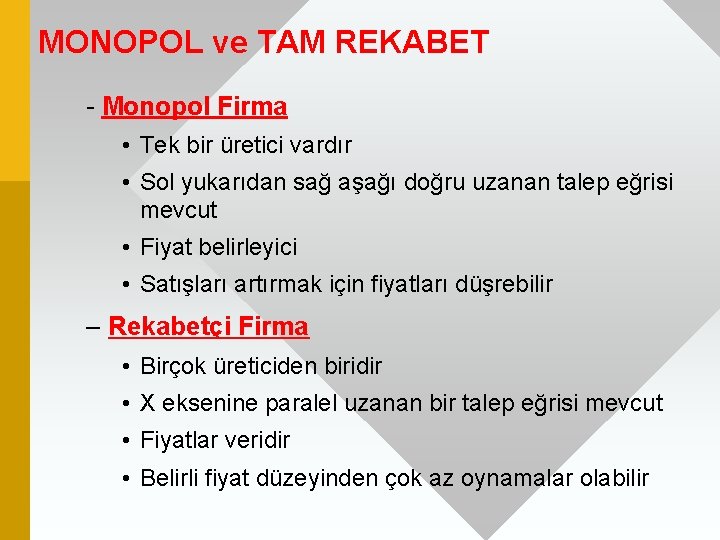 MONOPOL ve TAM REKABET

- Monopol Firma

• Tek bir üretici vardır
• Sol yukarıdan sağ aşağı doğru uzanan talep eğrisi mevcut
• Fiyat belirleyici
• Satışları artırmak için fiyatları düşrebilir

– Rekabetçi Firma

• Birçok üreticiden biridir
• X eksenine paralel uzanan bir talep eğrisi mevcut
• Fiyatlar veridir
• Belirli fiyat düzeyinden çok az oynamalar olabilir